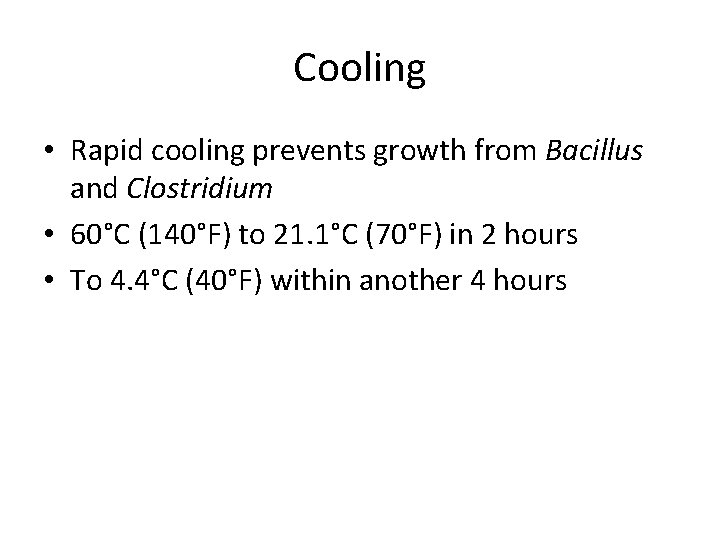 Cooling

• Rapid cooling prevents growth from Bacillus and Clostridium
• 60°C (140°F) to 21.1°C (70°F) in 2 hours
• To 4.4°C (40°F) within another 4 hours